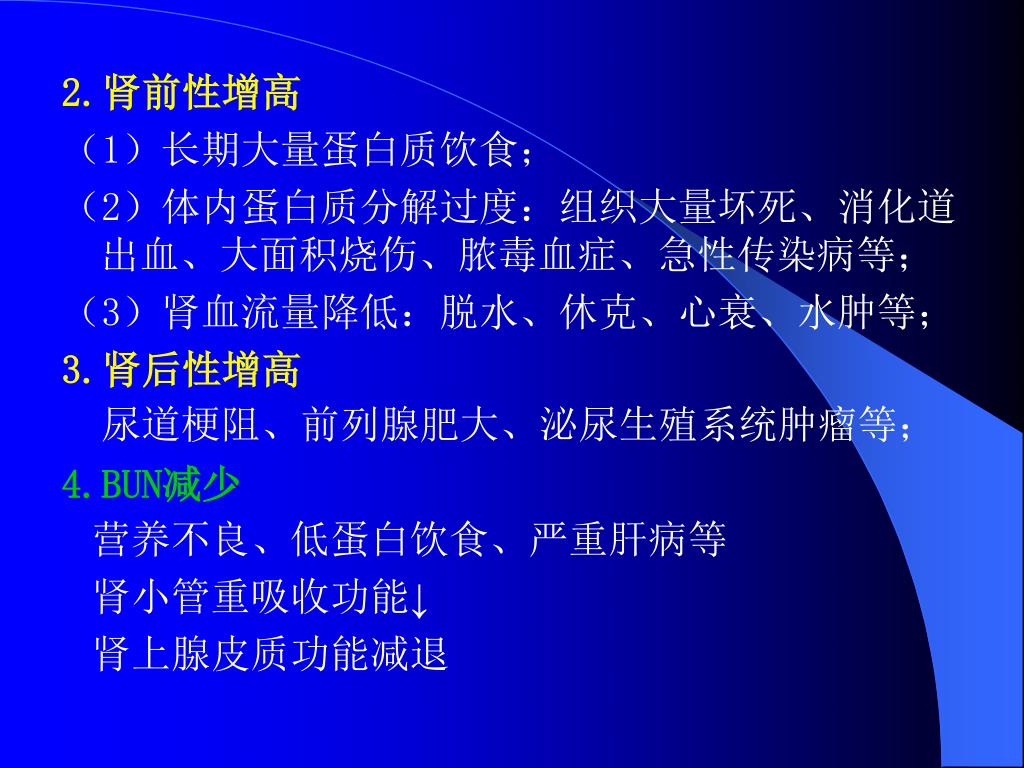 2.肾前性增高

（1）长期大量蛋白质饮食；

（2）体内蛋白质分解过度：组织大量坏死、消化道出血、大面积烧伤、脓毒血症、急性传染病等；

（3）肾血流量降低：脱水、休克、心衰、水肿等；

3.肾后性增高

尿道梗阻、前列腺肥大、泌尿生殖系统肿瘤等；

4.BUN减少

营养不良、低蛋白饮食、严重肝病等

肾小管重吸收功能↓

肾上腺皮质功能减退